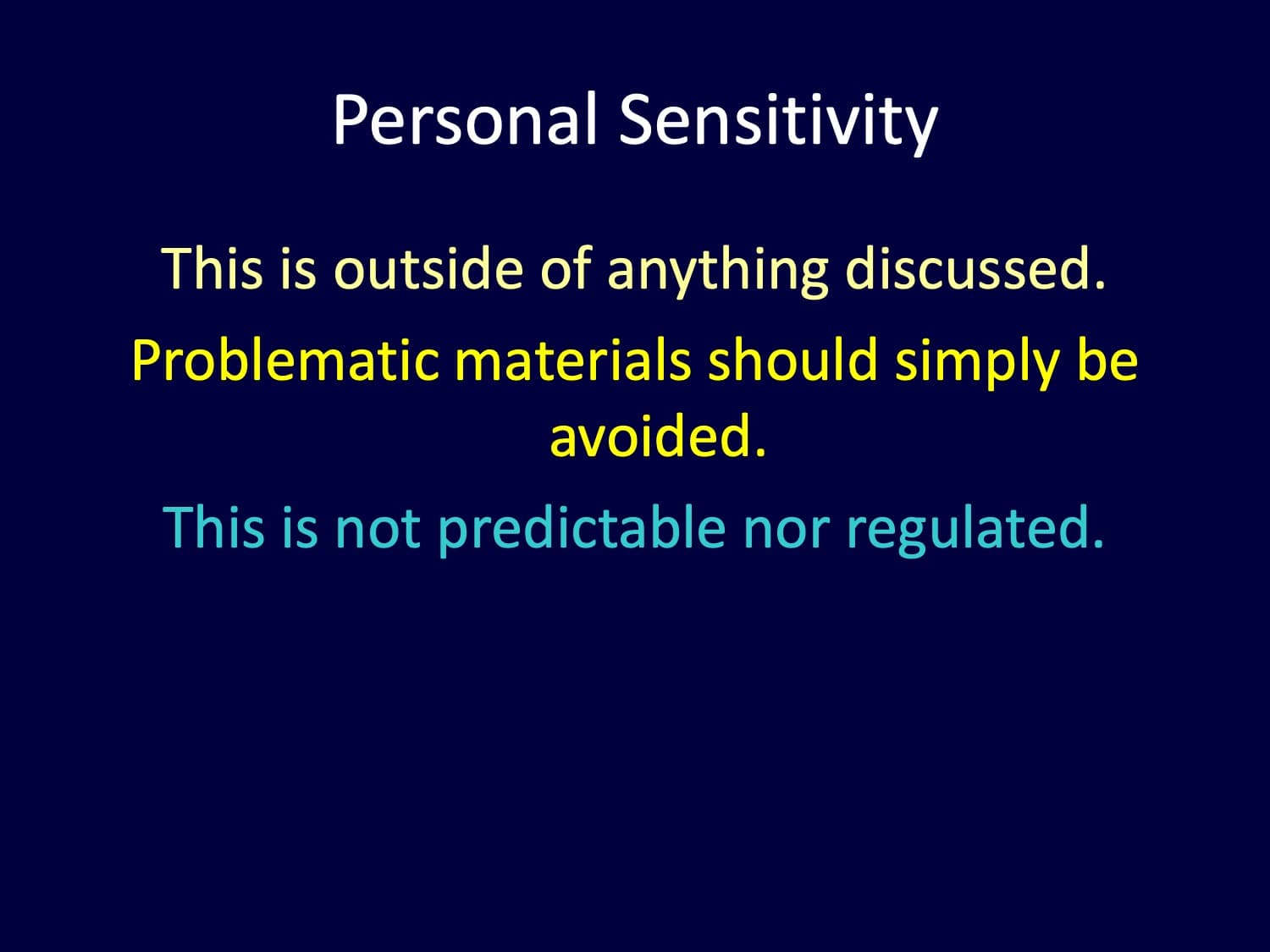 Personal Sensitivity

This is outside of anything discussed.

Problematic materials should simply be avoided.

This is not predictable nor regulated.